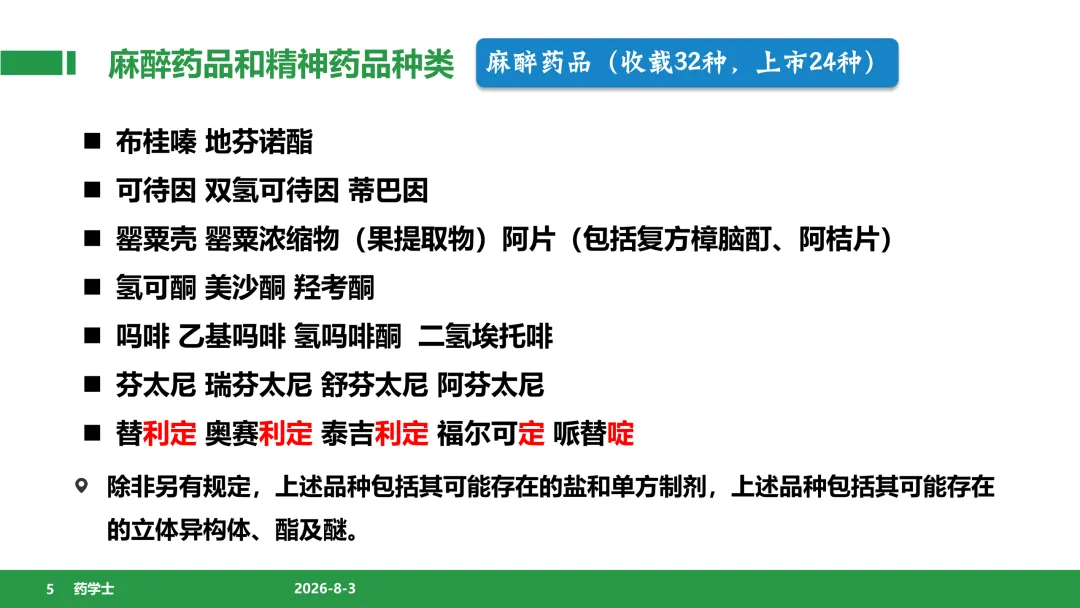 麻醉药品和精神药品种类

麻醉药品（收载32种，上市24种）

■ 布桂嗪 地芬诺酯

■ 可待因 双氢可待因 蒂巴因

■ 罂粟壳 罂粟浓缩物（果提取物）阿片（包括复方樟脑酊、阿桔片）

■ 氢可酮 美沙酮 羟考酮

■ 吗啡 乙基吗啡 氢吗啡酮 二氢埃托啡

■ 芬太尼 瑞芬太尼 舒芬太尼 阿芬太尼

■ 替利定 奥赛利定 泰吉利定 福尔可定 哌替啶

除非另有规定，上述品种包括其可能存在的盐和单方制剂，上述品种包括其可能存在的立体异构体、酯及醚。

5 药学士 2026-8-3